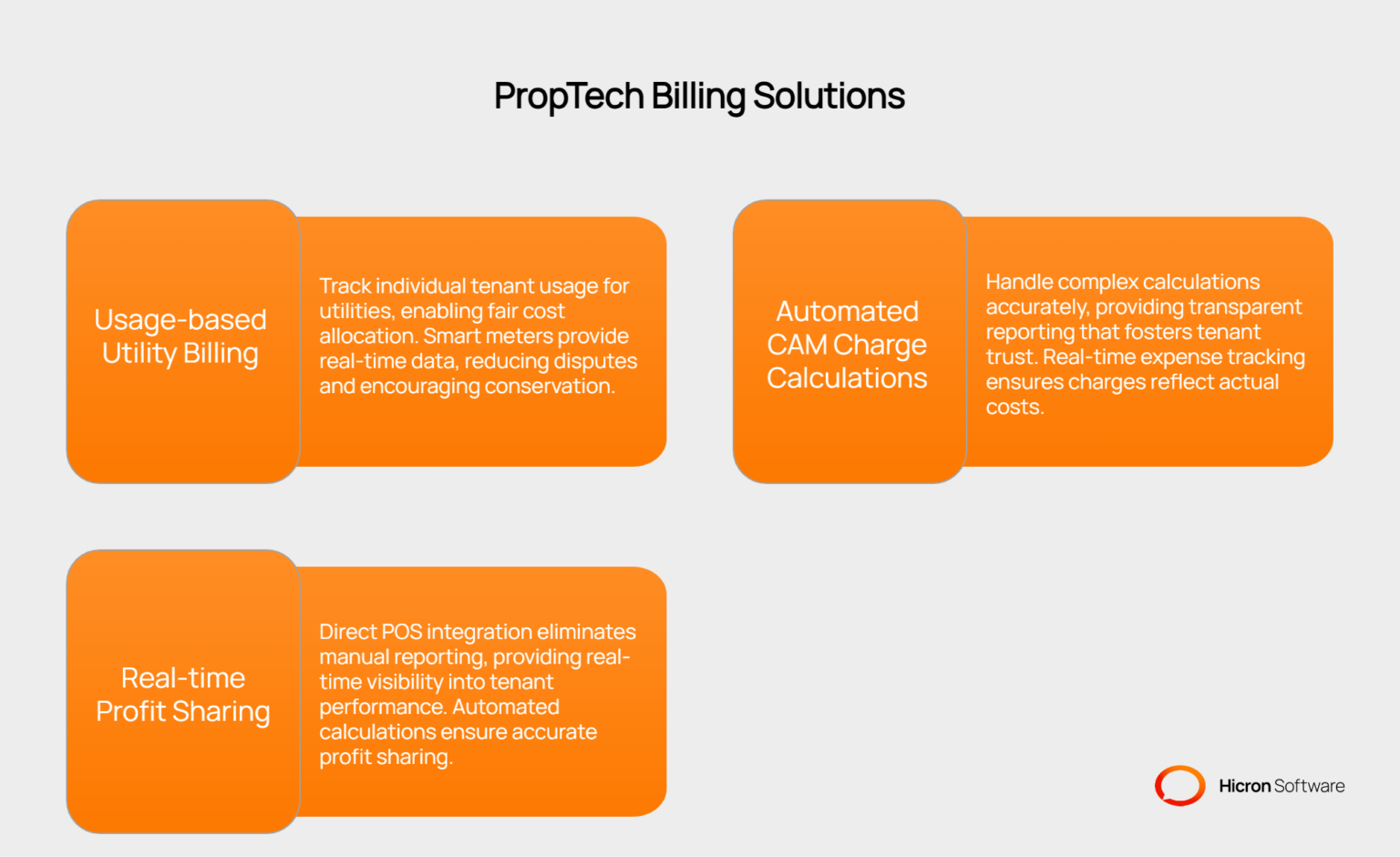 PropTech Billing Solutions

Usage-based Utility Billing

Track individual tenant usage for utilities, enabling fair cost allocation. Smart meters provide real-time data, reducing disputes and encouraging conservation.

Automated CAM Charge Calculations

Handle complex calculations accurately, providing transparent reporting that fosters tenant trust. Real-time expense tracking ensures charges reflect actual costs.

Real-time Profit Sharing

Direct POS integration eliminates manual reporting, providing real-time visibility into tenant performance. Automated calculations ensure accurate profit sharing.

Hicron Software